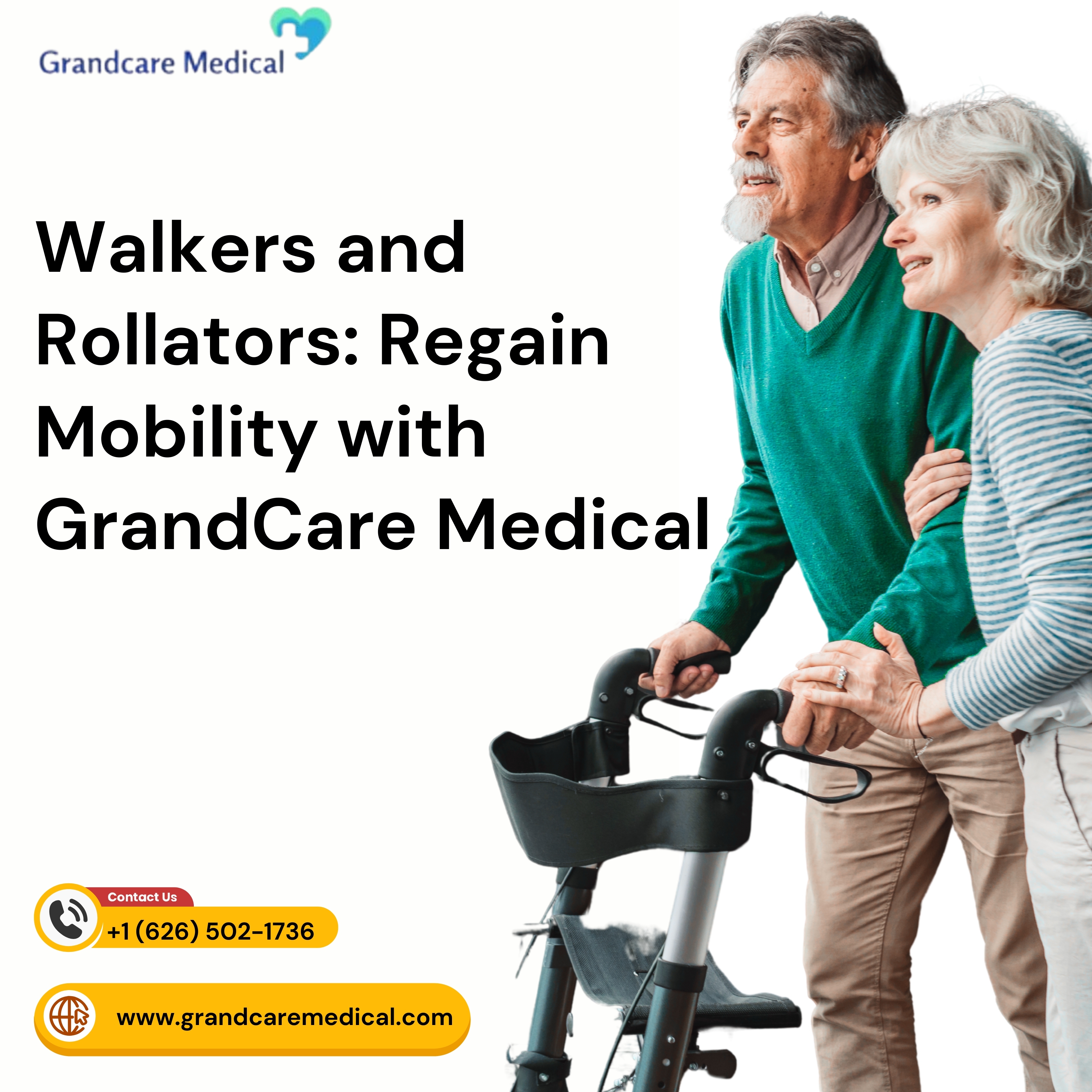 Grandcare Medical

Walkers and Rollators: Regain Mobility with GrandCare Medical

Contact Us
+1 (626) 502-1736

www.grandcaremedical.com